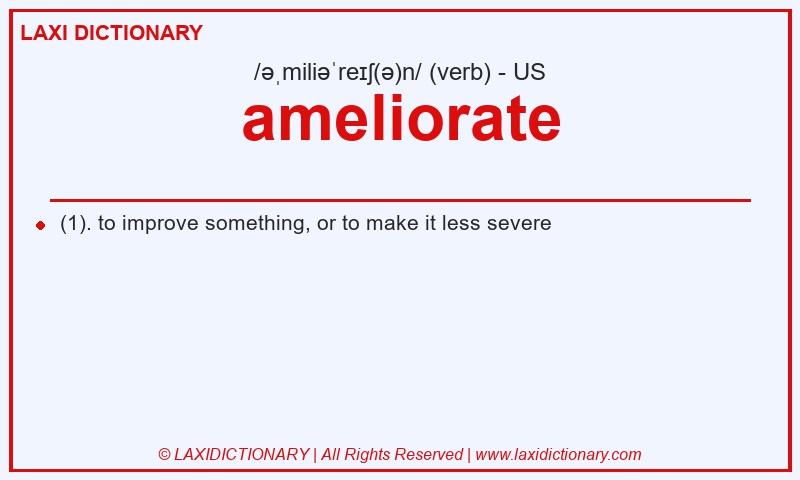 LAXI DICTIONARY

/əˌmiliəˈreɪʃ(ə)n/ (verb) - US

ameliorate

(1). to improve something, or to make it less severe

© LAXIDICTIONARY | All Rights Reserved | www.laxidictionary.com